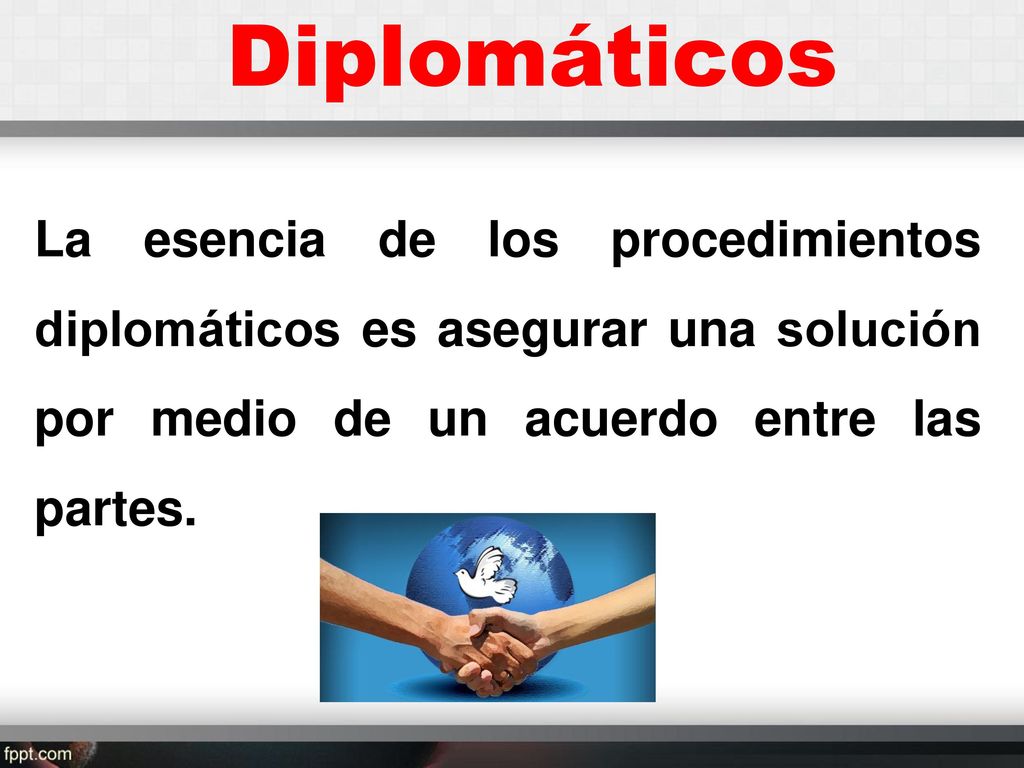 Diplomáticos

La esencia de los procedimientos diplomáticos es asegurar una solución por medio de un acuerdo entre las partes.

fppt.com